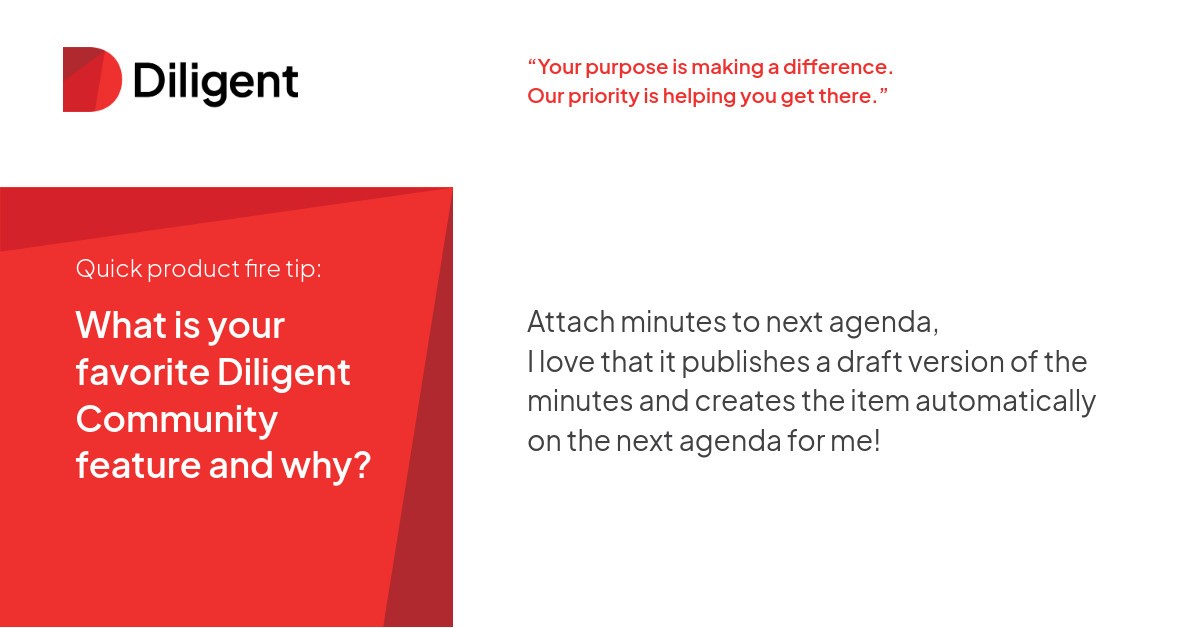 Diligent

“Your purpose is making a difference.
Our priority is helping you get there.”

Quick product fire tip:

What is your favorite Diligent Community feature and why?

Attach minutes to next agenda,
I love that it publishes a draft version of the minutes and creates the item automatically on the next agenda for me!